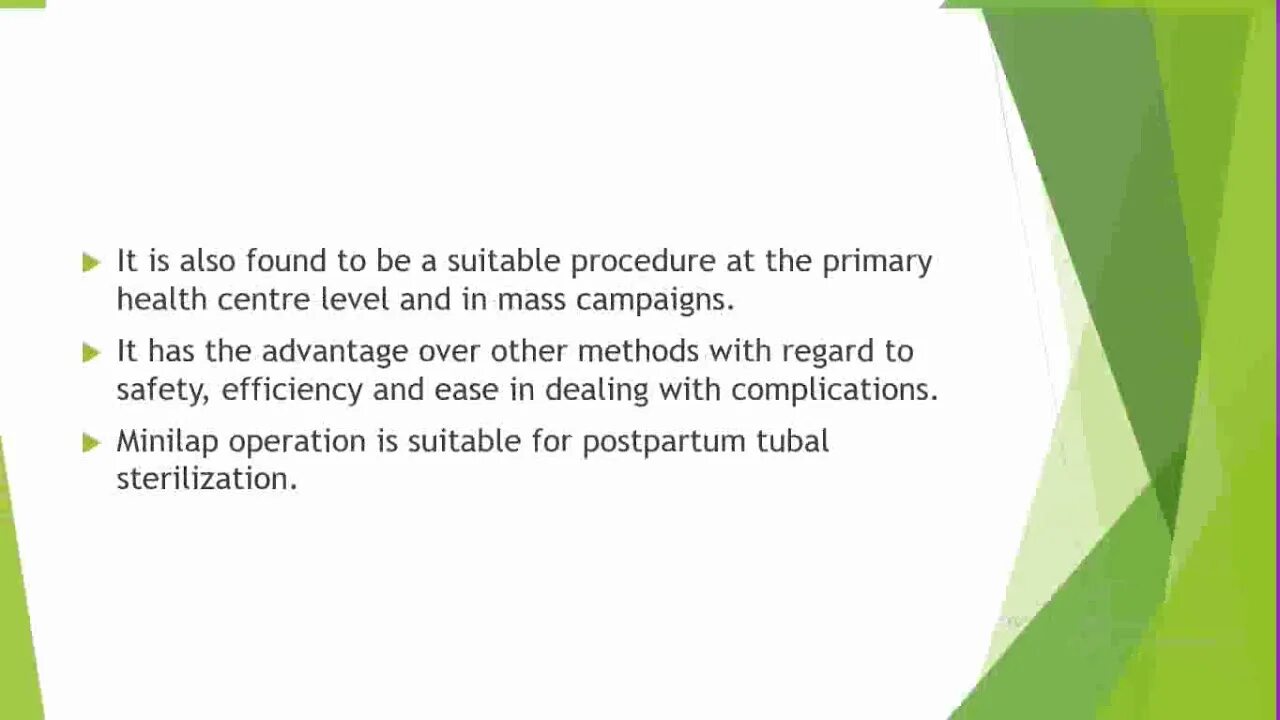 It is also found to be a suitable procedure at the primary health centre level and in mass campaigns.

It has the advantage over other methods with regard to safety, efficiency and ease in dealing with complications.

Minilap operation is suitable for postpartum tubal sterilization.